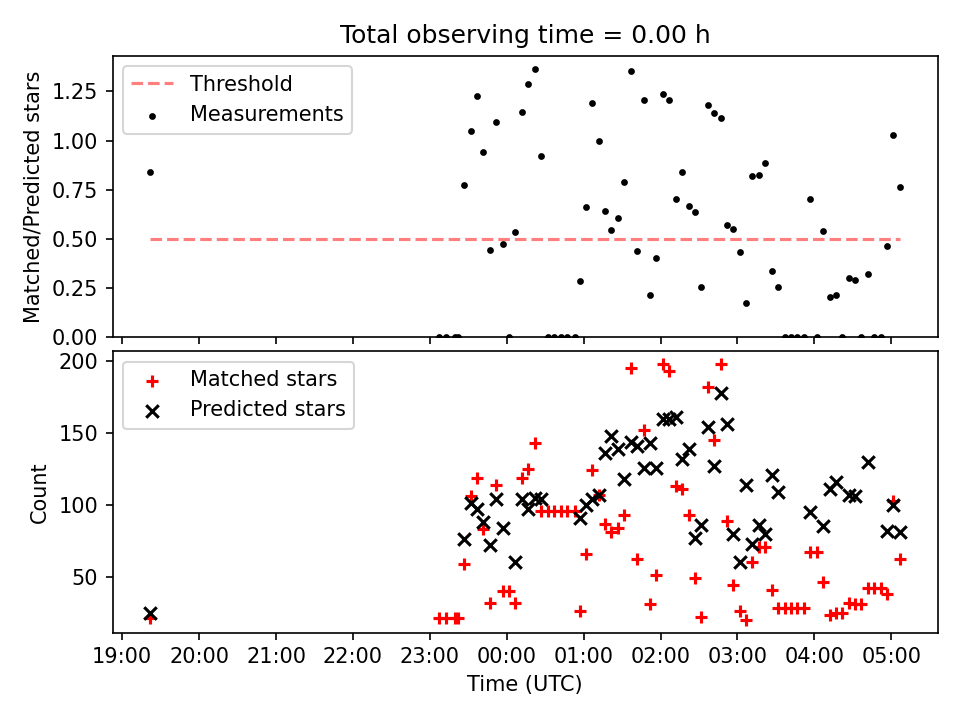 Total observing time = 0.00 h

Threshold
Measurements

Matched/Predicted stars

1.25
1.00
0.75
0.50
0.25
0.00

Matched stars
Predicted stars

Count

200
150
100
50

19:00 20:00 21:00 22:00 23:00 00:00 01:00 02:00 03:00 04:00 05:00

Time (UTC)